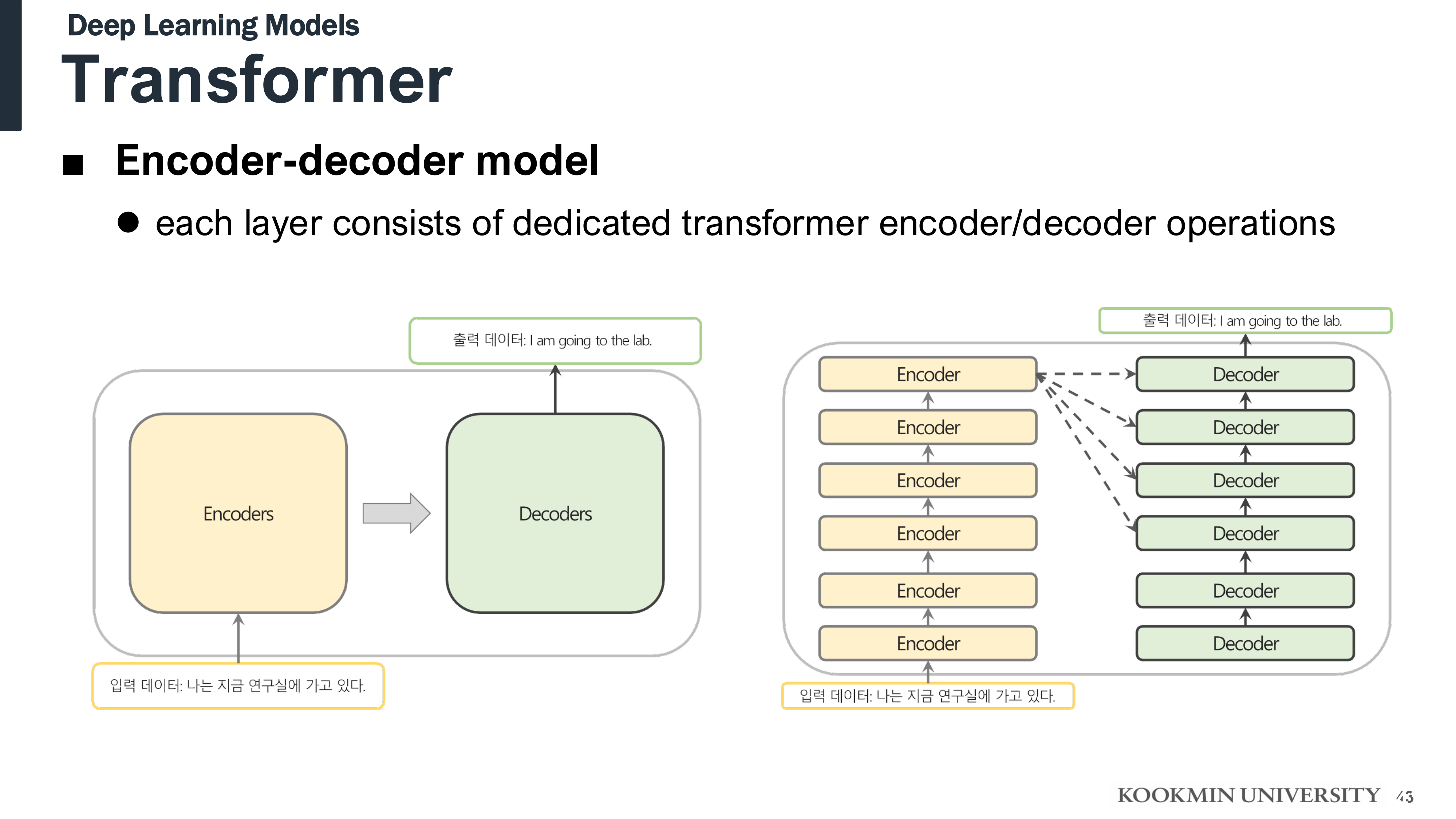 Deep Learning Models
Transformer

■ Encoder-decoder model

● each layer consists of dedicated transformer encoder/decoder operations

출력 데이터: I am going to the lab.

Encoders

Decoders

입력 데이터: 나는 지금 연구실에 가고 있다.

출력 데이터: I am going to the lab.

Encoder
Encoder
Encoder
Encoder
Encoder
Encoder

Decoder
Decoder
Decoder
Decoder
Decoder
Decoder

입력 데이터: 나는 지금 연구실에 가고 있다.

KOOKMIN UNIVERSITY 43